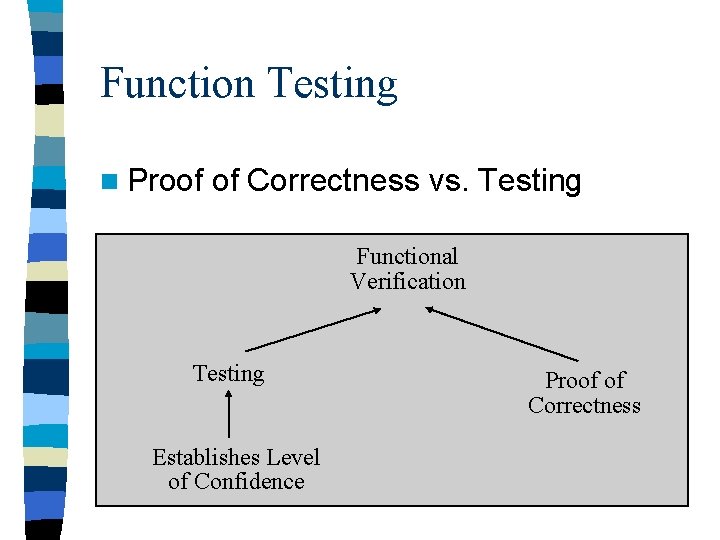 Function Testing

Proof of Correctness vs. Testing

Functional Verification

Testing

Proof of Correctness

Establishes Level of Confidence